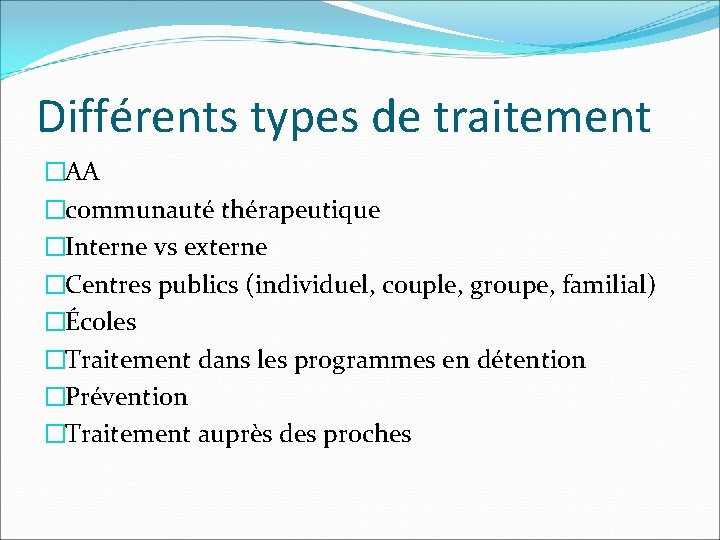 Différents types de traitement

□AA
□communauté thérapeutique
□Interne vs externe
□Centres publics (individuel, couple, groupe, familial)
□Écoles
□Traitement dans les programmes en détention
□Prévention
□Traitement auprès des proches